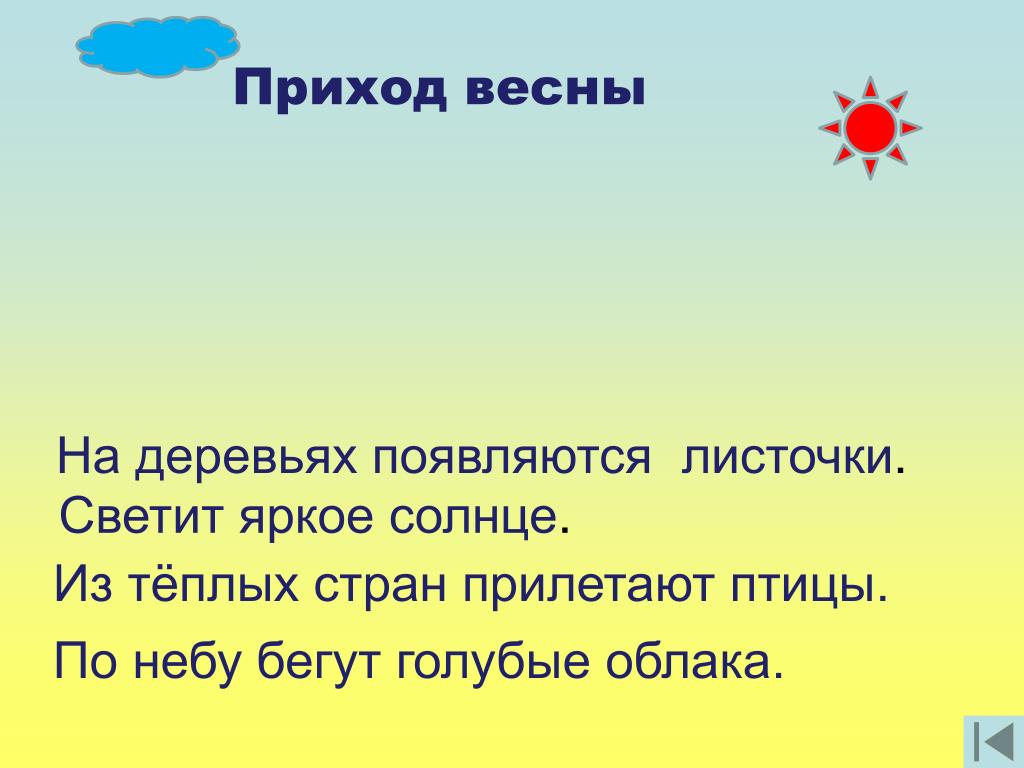 Приход весны

На деревьях появляются листочки.

Светит яркое солнце.

Из тёплых стран прилетают птицы.

По небу бегут голубые облака.